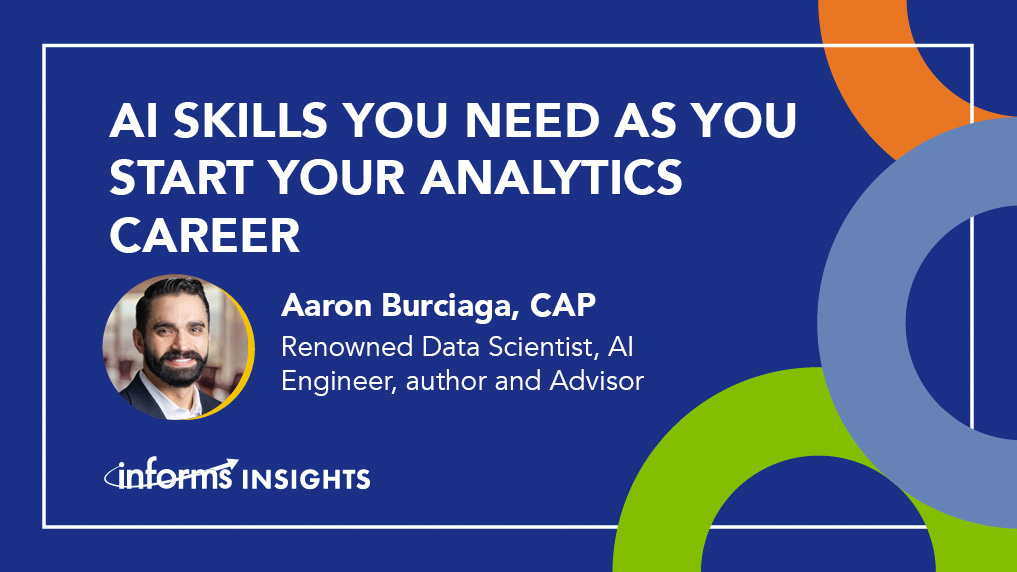 AI SKILLS YOU NEED AS YOU START YOUR ANALYTICS CAREER

Aaron Burciaga, CAP
Renowned Data Scientist, AI Engineer, author and Advisor

informs INSIGHTS